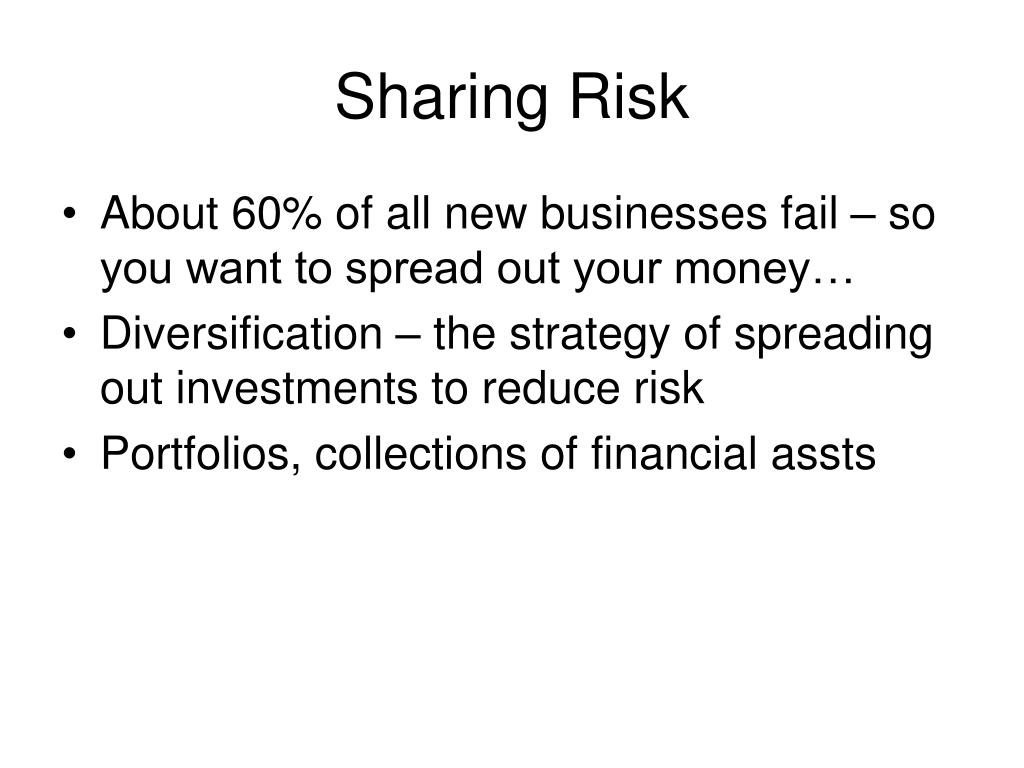 Sharing Risk

• About 60% of all new businesses fail – so you want to spread out your money…
• Diversification – the strategy of spreading out investments to reduce risk
• Portfolios, collections of financial assts